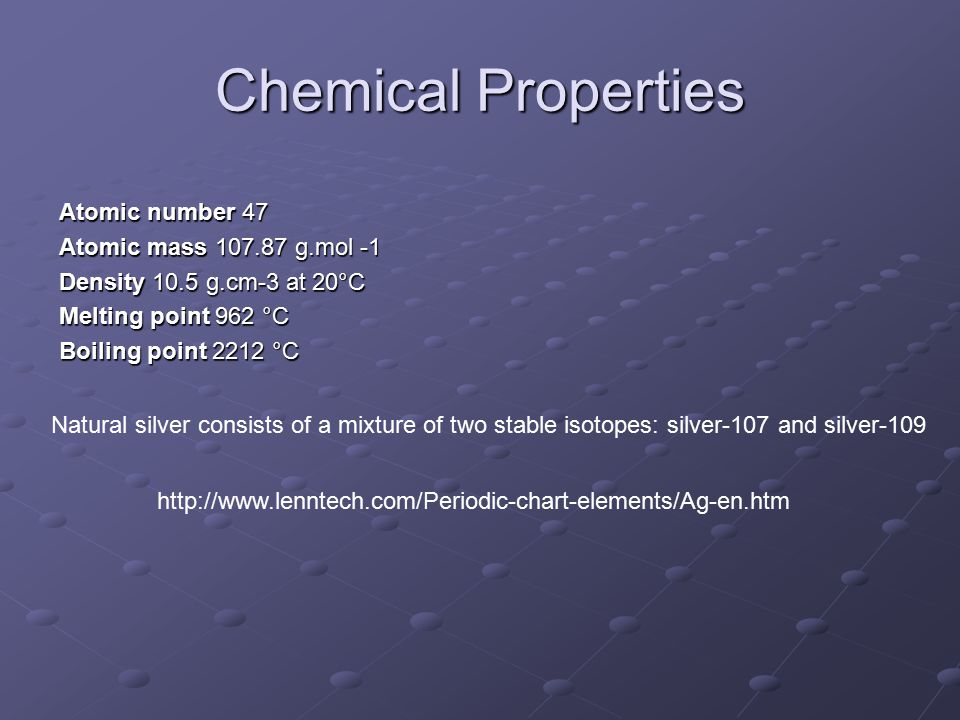 Chemical Properties

Atomic number 47
Atomic mass 107.87 g.mol -1
Density 10.5 g.cm-3 at 20°C
Melting point 962 °C
Boiling point 2212 °C

Natural silver consists of a mixture of two stable isotopes: silver-107 and silver-109

http://www.lenntech.com/Periodic-chart-elements/Ag-en.htm